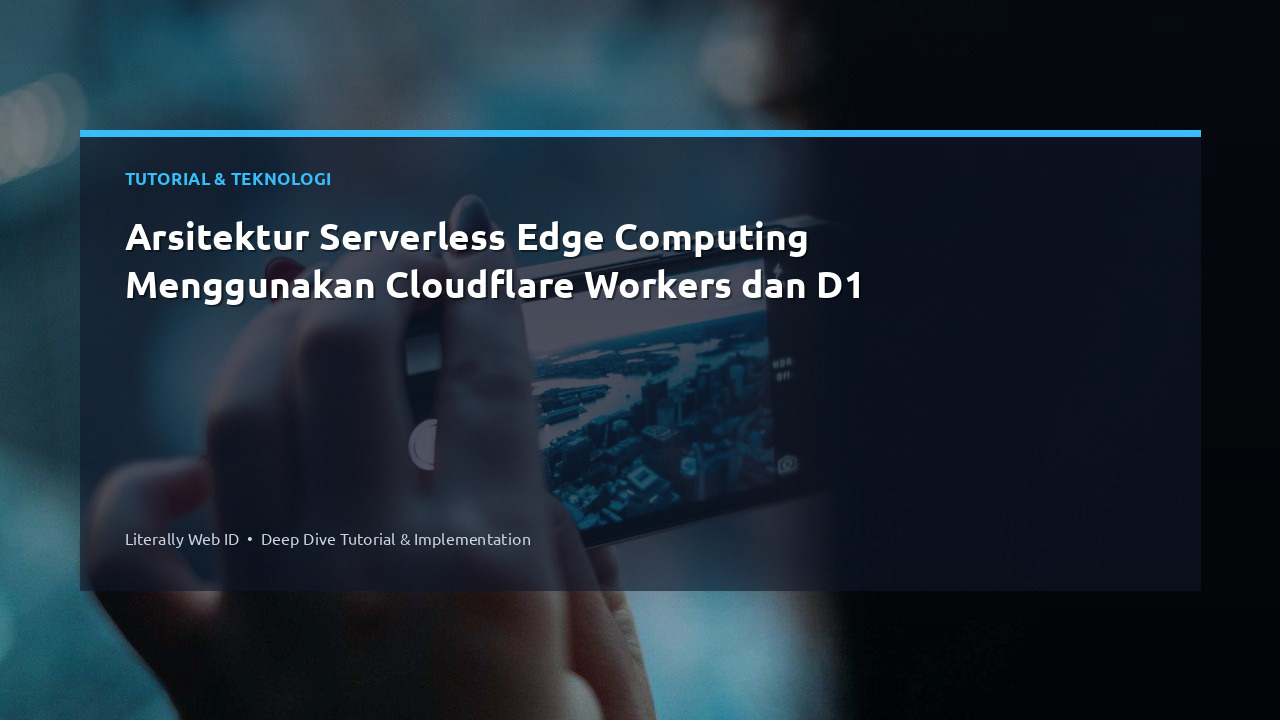 TUTORIAL & TEKNOLOGI

Arsitektur Serverless Edge Computing Menggunakan Cloudflare Workers dan D1

Literally Web ID • Deep Dive Tutorial & Implementation